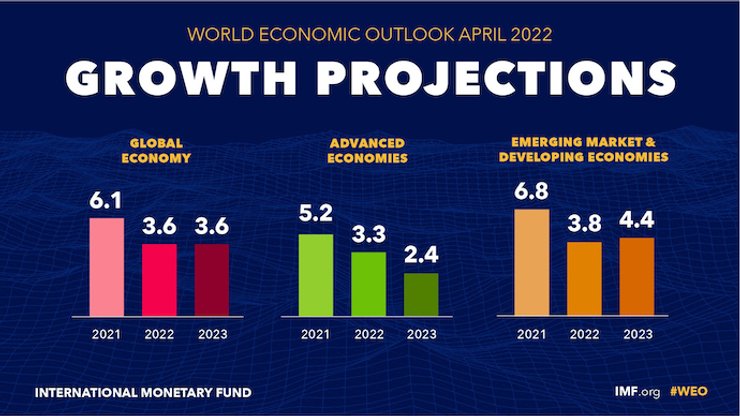 WORLD ECONOMIC OUTLOOK APRIL 2022

GROWTH PROJECTIONS

GLOBAL ECONOMY

6.1
3.6
3.6
2021
2022
2023

ADVANCED ECONOMIES

5.2
3.3
2.4
2021
2022
2023

EMERGING MARKET & DEVELOPING ECONOMIES

6.8
3.8
4.4
2021
2022
2023

INTERNATIONAL MONETARY FUND

IMF.org #WEO